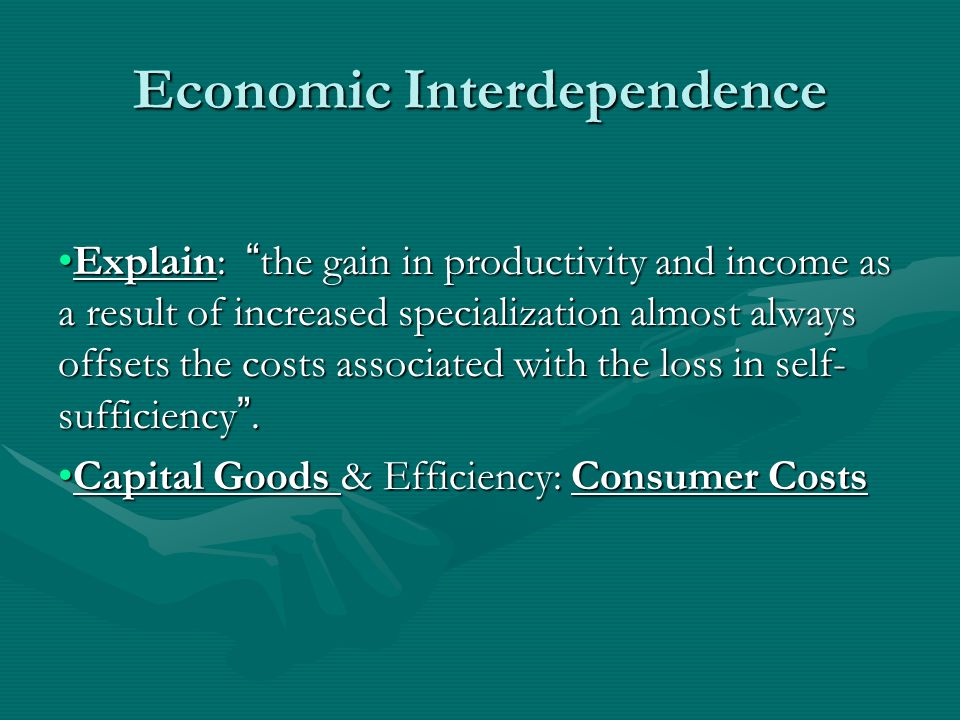 Economic Interdependence

•Explain: "the gain in productivity and income as a result of increased specialization almost always offsets the costs associated with the loss in self-sufficiency".

•Capital Goods & Efficiency: Consumer Costs